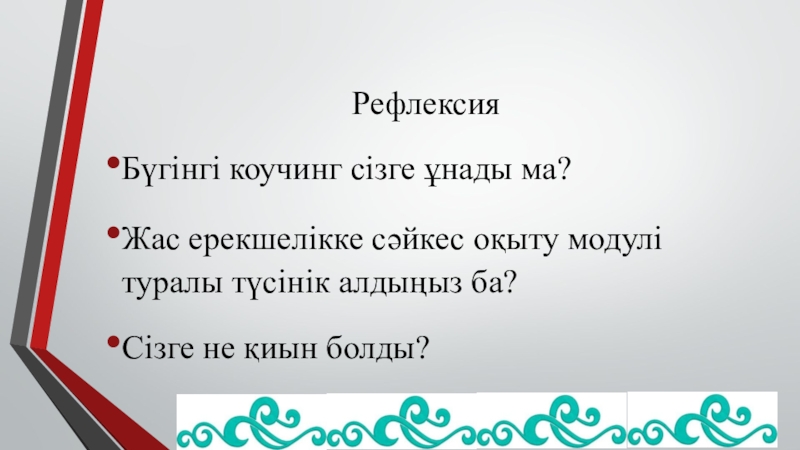 Рефлексия

•Бүгінгі коучинг сізге ұнады ма?

•Жас ерекшелікке сәйкес оқыту модулі туралы түсінік алдыңыз ба?

•Сізге не қиын болды?